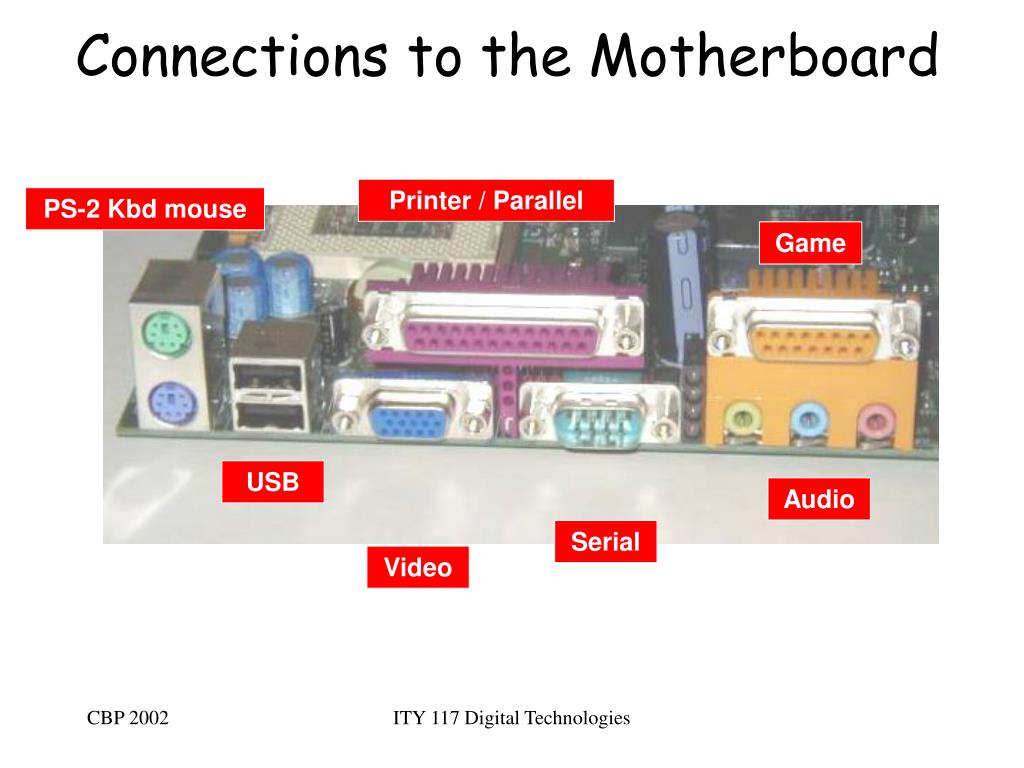 Connections to the Motherboard

PS-2 Kbd mouse

Printer / Parallel

Game

USB

Audio

Serial

Video

CBP 2002

ITY 117 Digital Technologies